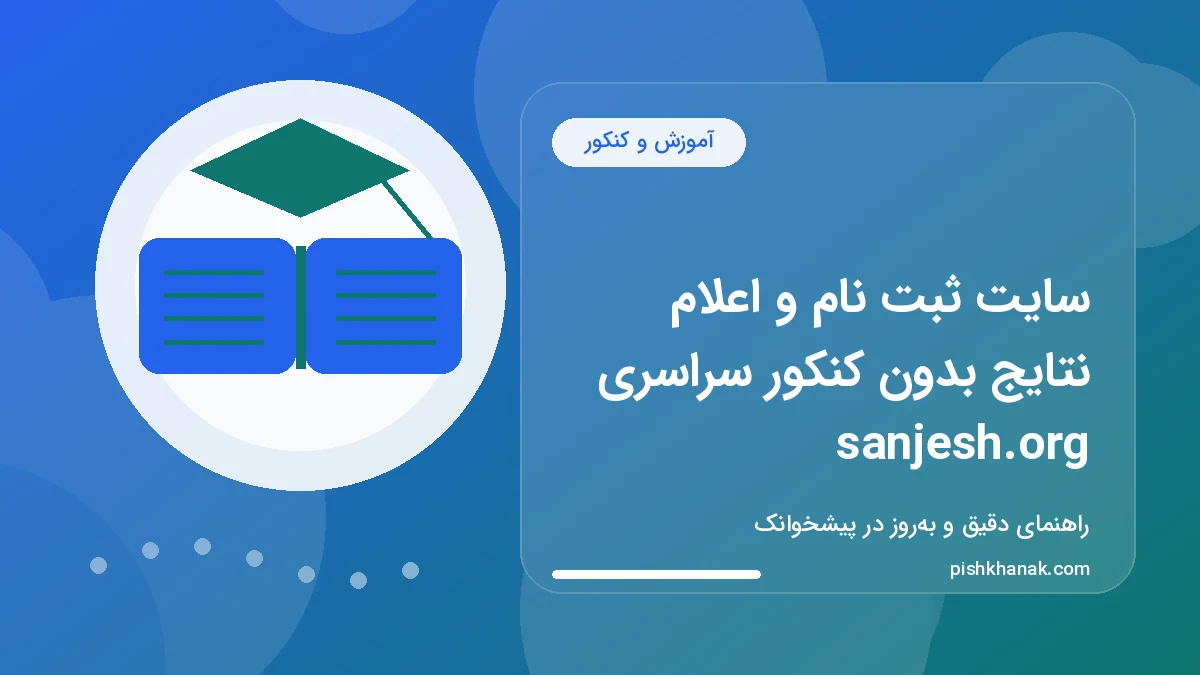 آموزش و کنکور

سایت ثبت نام و اعلام نتایج بدون کنکور سراسری sanjesh.org

راهنمای دقیق و به‌روز در پیشخوانک

pishkhanak.com